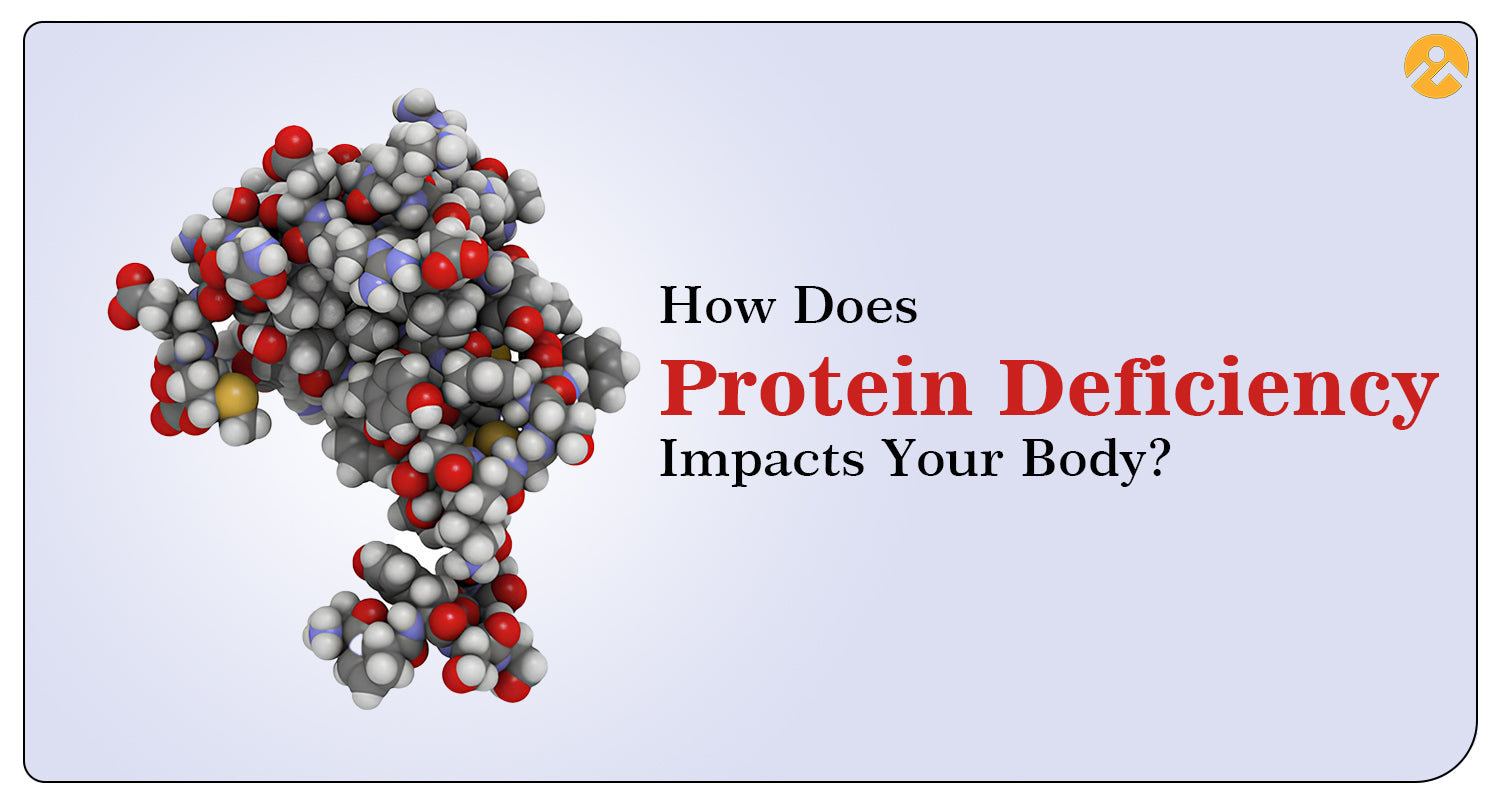 How Does
Protein Deficiency
Impacts Your Body?